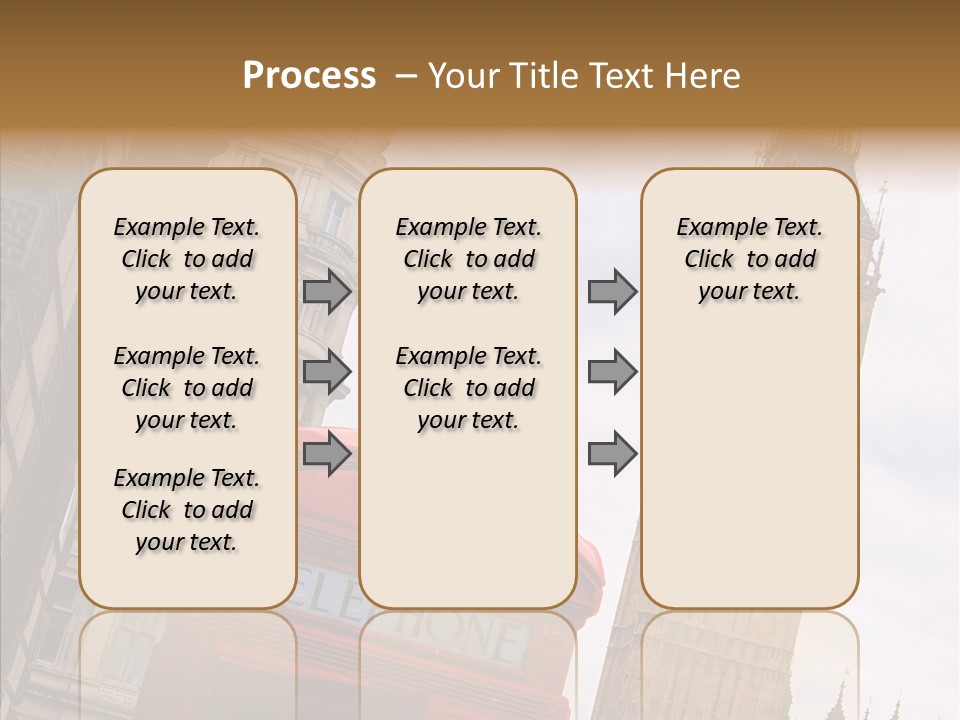 Process – Your Title Text Here

Example Text. Click to add your text.

Example Text. Click to add your text.

Example Text. Click to add your text.

Example Text. Click to add your text.

Example Text. Click to add your text.

Example Text. Click to add your text.

ELE HONE